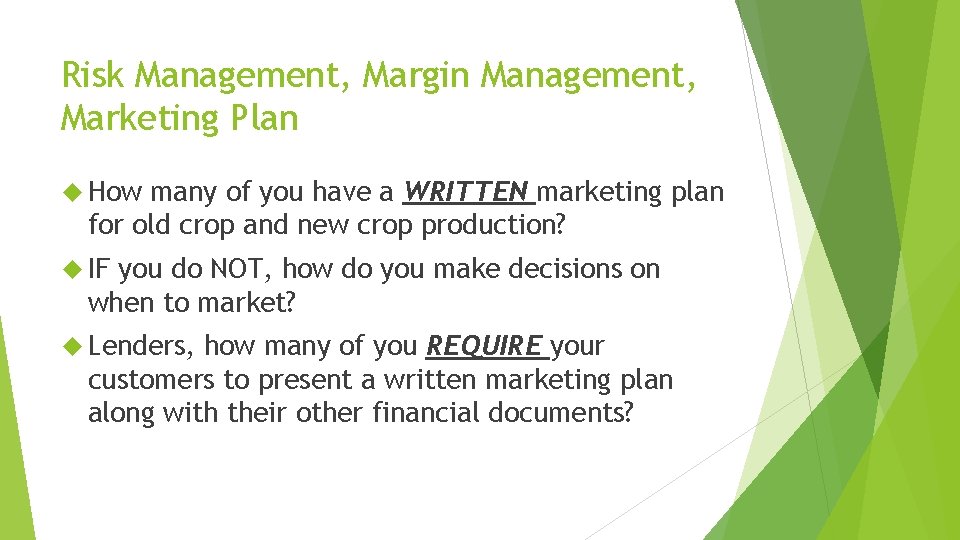 Risk Management, Margin Management, Marketing Plan

How many of you have a WRITTEN marketing plan for old crop and new crop production?

IF you do NOT, how do you make decisions on when to market?

Lenders, how many of you REQUIRE your customers to present a written marketing plan along with their other financial documents?